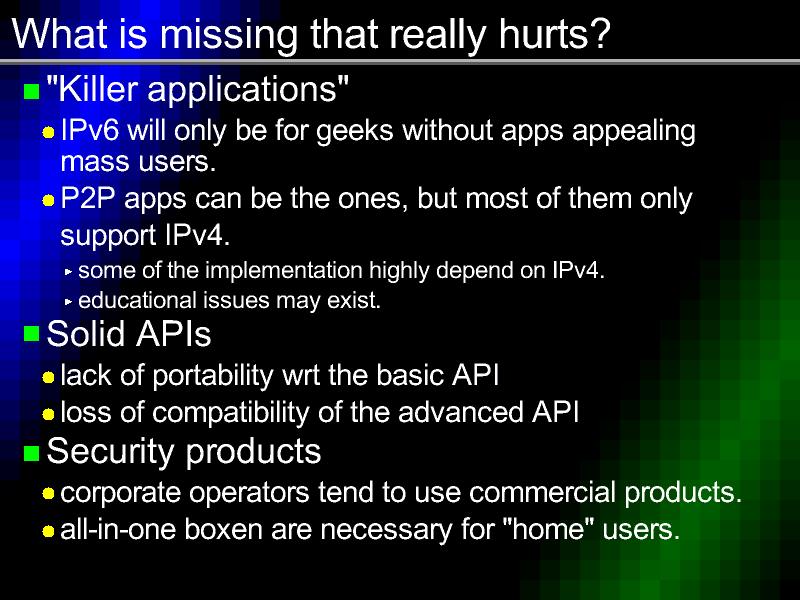 What is missing that really hurts?

"Killer applications"

IPv6 will only be for geeks without apps appealing mass users.

P2P apps can be the ones, but most of them only support IPv4.

some of the implementation highly depend on IPv4.

educational issues may exist.

Solid APIs

lack of portability wrt the basic API

loss of compatibility of the advanced API

Security products

corporate operators tend to use commercial products.

all-in-one boxen are necessary for "home" users.